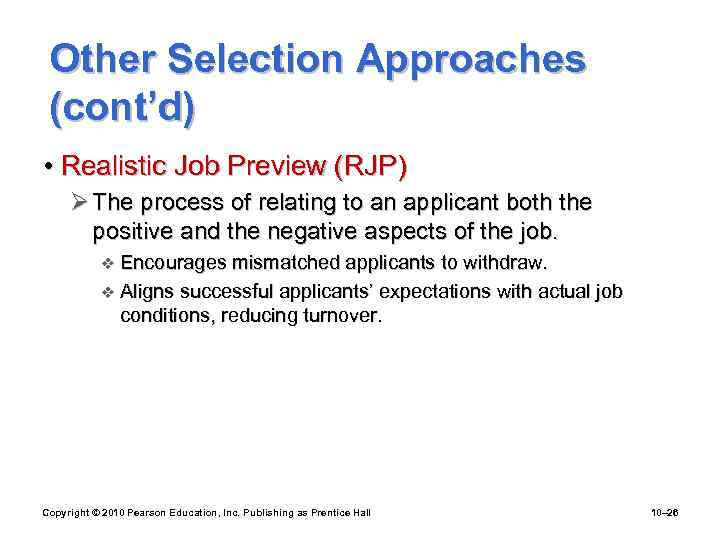 Other Selection Approaches (cont'd)

• Realistic Job Preview (RJP)

➢ The process of relating to an applicant both the positive and the negative aspects of the job.

❖ Encourages mismatched applicants to withdraw.

❖ Aligns successful applicants' expectations with actual job conditions, reducing turnover.

Copyright © 2010 Pearson Education, Inc. Publishing as Prentice Hall

10–26